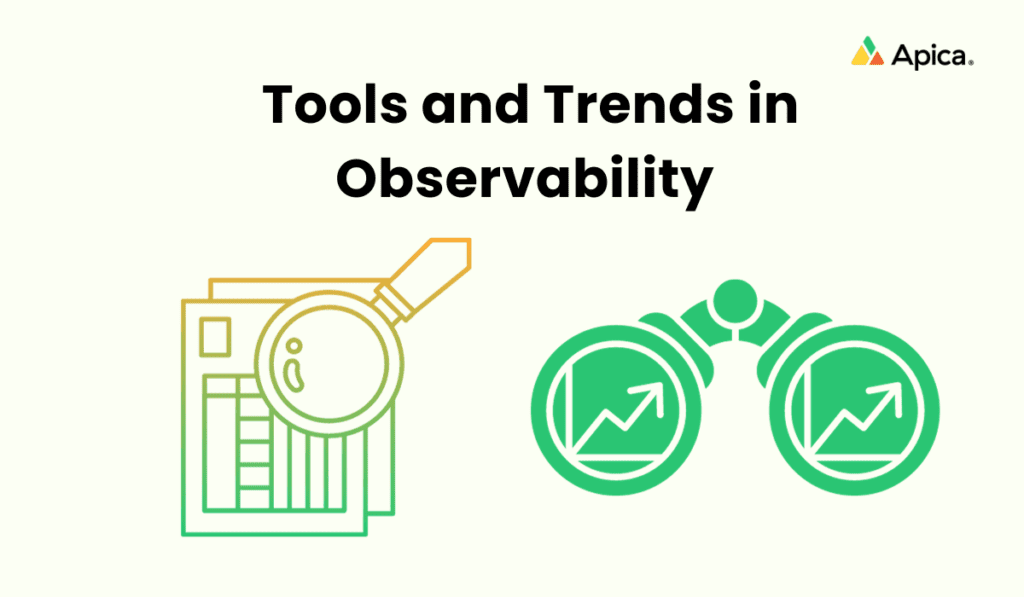 Apica

Tools and Trends in Observability